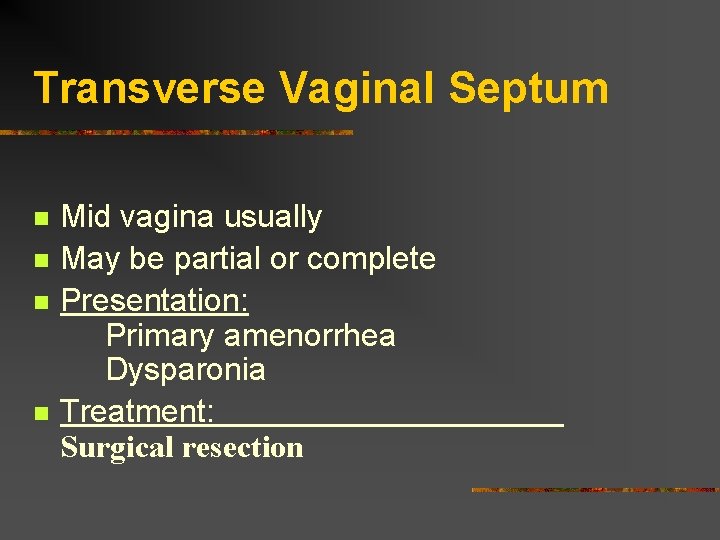 Transverse Vaginal Septum

Mid vagina usually
May be partial or complete
Presentation:
Primary amenorrhea
Dysparonia
Treatment:
Surgical resection